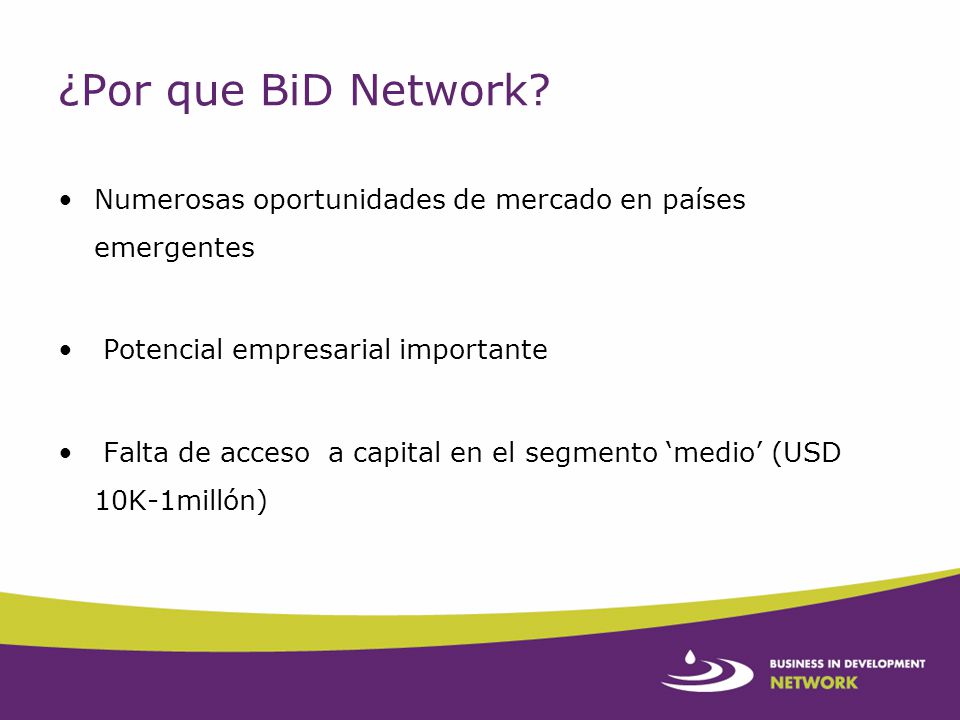 ¿Por que BiD Network?

• Numerosas oportunidades de mercado en países emergentes

• Potencial empresarial importante

• Falta de acceso a capital en el segmento ‘medio’ (USD 10K-1millón)

BUSINESS IN DEVELOPMENT
NETWORK